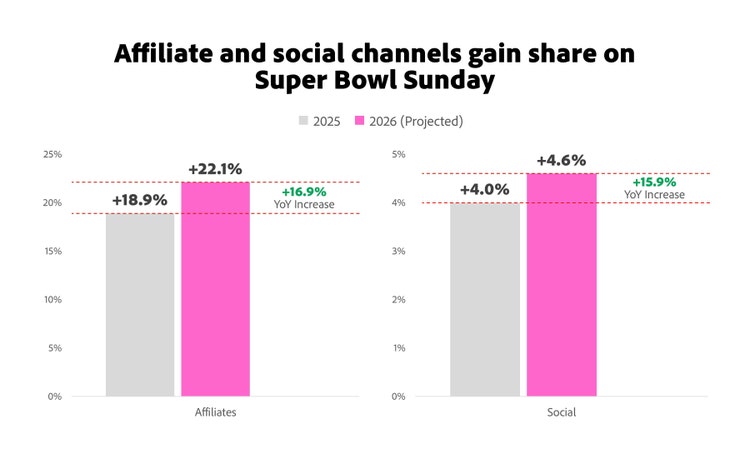 Affiliate and social channels gain share on Super Bowl Sunday

2025 2026 (Projected)

25%
20%
15%
10%
5%
0%

+18.9%
+22.1%
+16.9%
YoY Increase

Affiliates

5%
4%
3%
2%
1%
0%

+4.0%
+4.6%
+15.9%
YoY Increase

Social